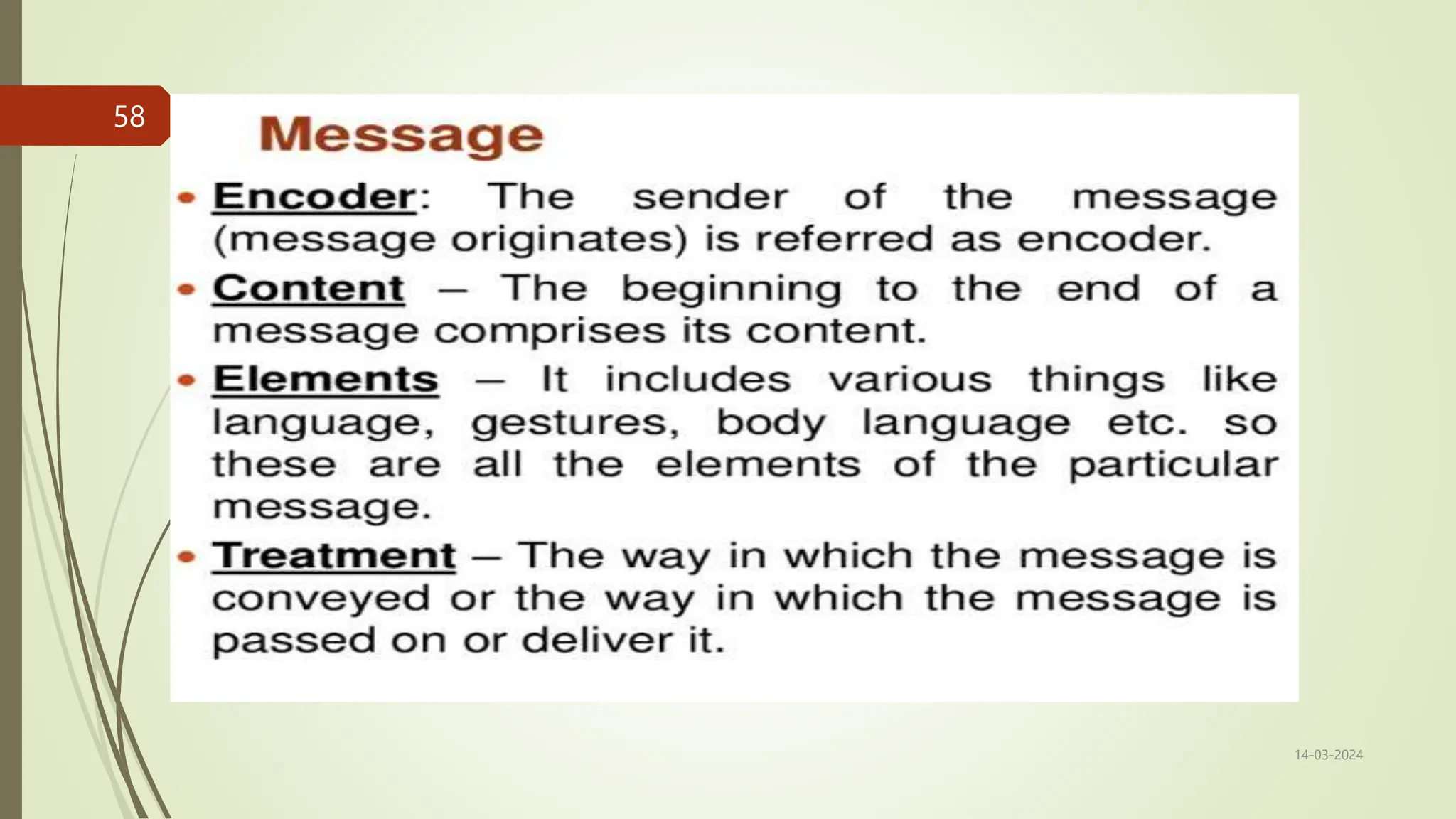 58

Message

• Encoder: The sender of the message (message originates) is referred as encoder.

• Content – The beginning to the end of a message comprises its content.

• Elements – It includes various things like language, gestures, body language etc. so these are all the elements of the particular message.

• Treatment – The way in which the message is conveyed or the way in which the message is passed on or deliver it.

14-03-2024